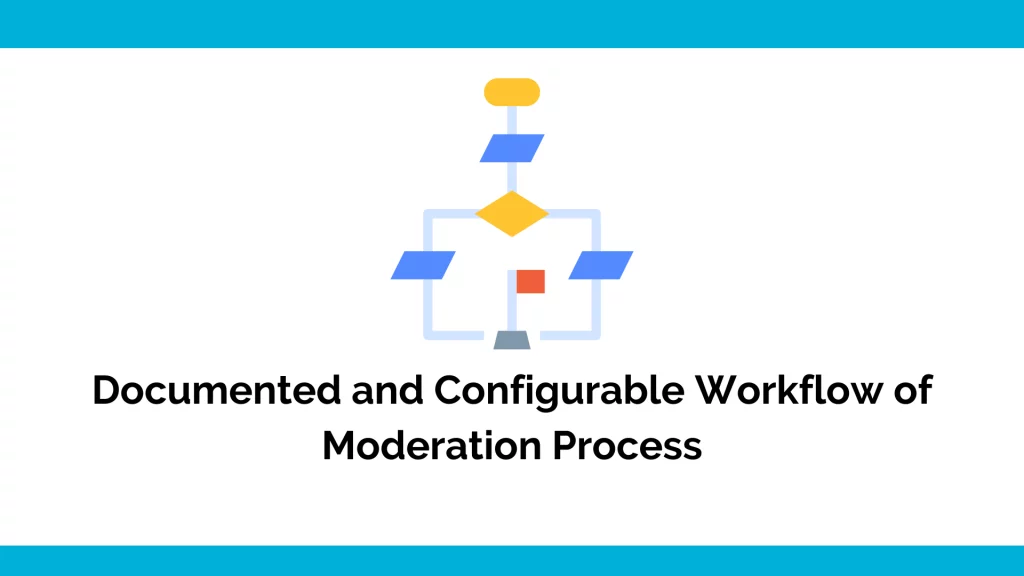 Documented and Configurable Workflow of Moderation Process